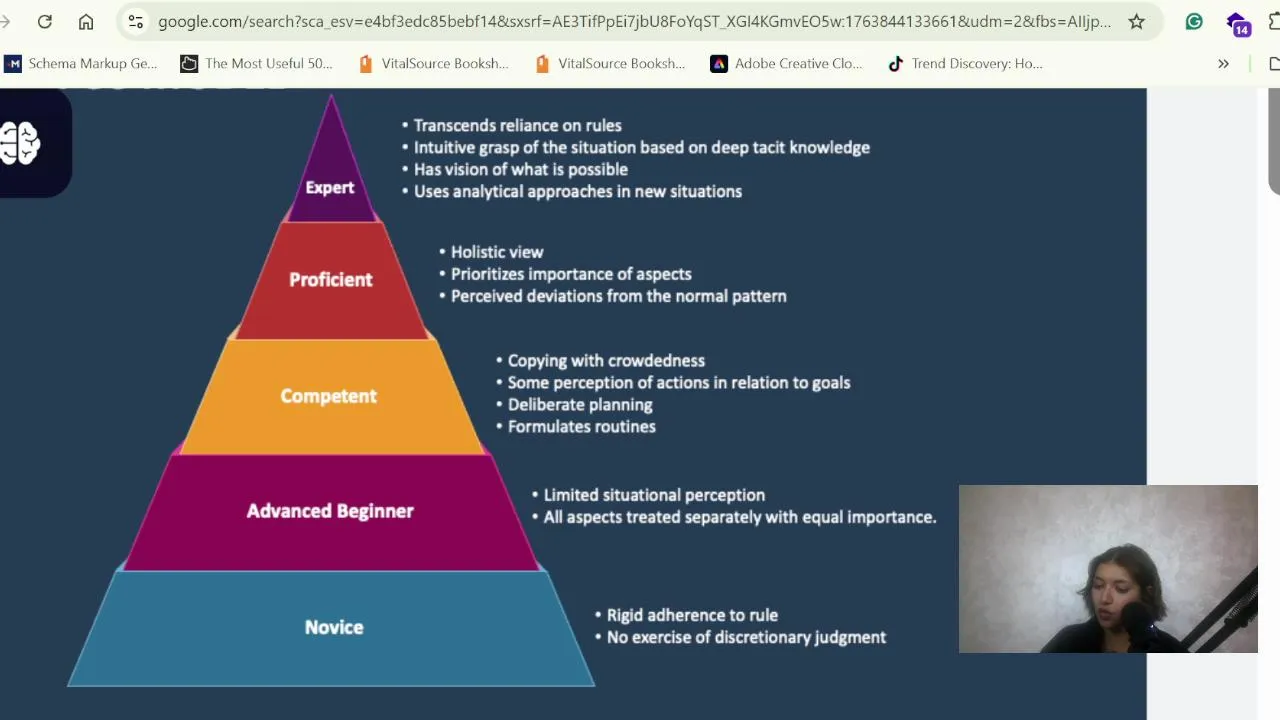 google.com/search?sca_esv=e4bf3edc85bebf14&sxsrf=AE3TifPpEi7jbU8FoYqST_XGI4KGmvEO5w:1763844133661&udm=2&fbs=AIIjp...

14

Schema Markup Ge... The Most Useful 50... VitalSource Booksh... VitalSource Booksh... Adobe Creative Clo... Trend Discovery: Ho...

Expert
• Transcends reliance on rules
• Intuitive grasp of the situation based on deep tacit knowledge
• Has vision of what is possible
• Uses analytical approaches in new situations

Proficient
• Holistic view
• Prioritizes importance of aspects
• Perceived deviations from the normal pattern

Competent
• Copying with crowdedness
• Some perception of actions in relation to goals
• Deliberate planning
• Formulates routines

Advanced Beginner
• Limited situational perception
• All aspects treated separately with equal importance.

Novice
• Rigid adherence to rule
• No exercise of discretionary judgment